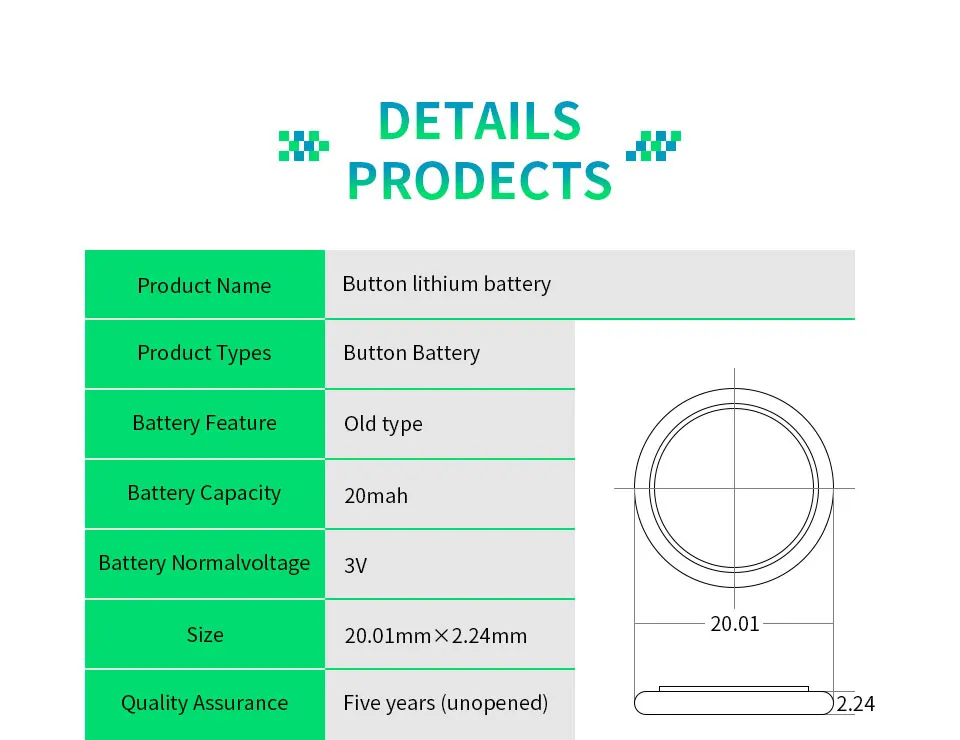 DETAILS
PRODECTS

| Product Name | Button lithium battery |
|---|---|
| Product Types | Button Battery |
| Battery Feature | Old type |
| Battery Capacity | 20mah |
| Battery Normalvoltage | 3V |
| Size | 20.01mm×2.24mm |
| Quality Assurance | Five years (unopened) |

20.01
2.24